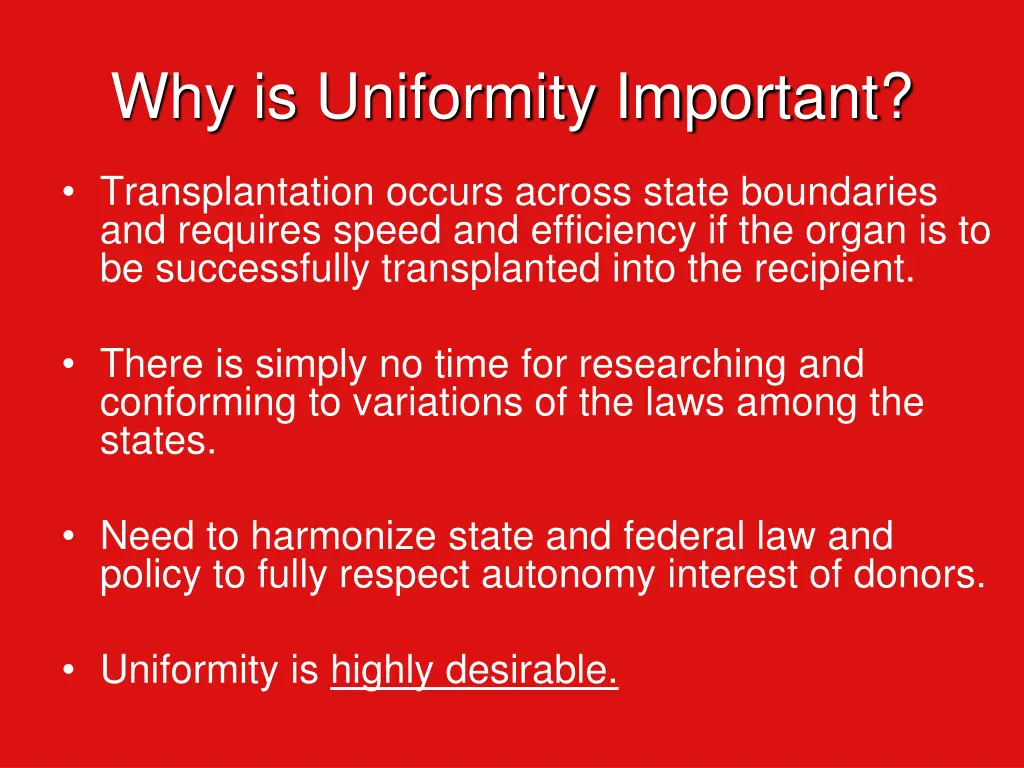 Why is Uniformity Important?

• Transplantation occurs across state boundaries and requires speed and efficiency if the organ is to be successfully transplanted into the recipient.

• There is simply no time for researching and conforming to variations of the laws among the states.

• Need to harmonize state and federal law and policy to fully respect autonomy interest of donors.

• Uniformity is highly desirable.